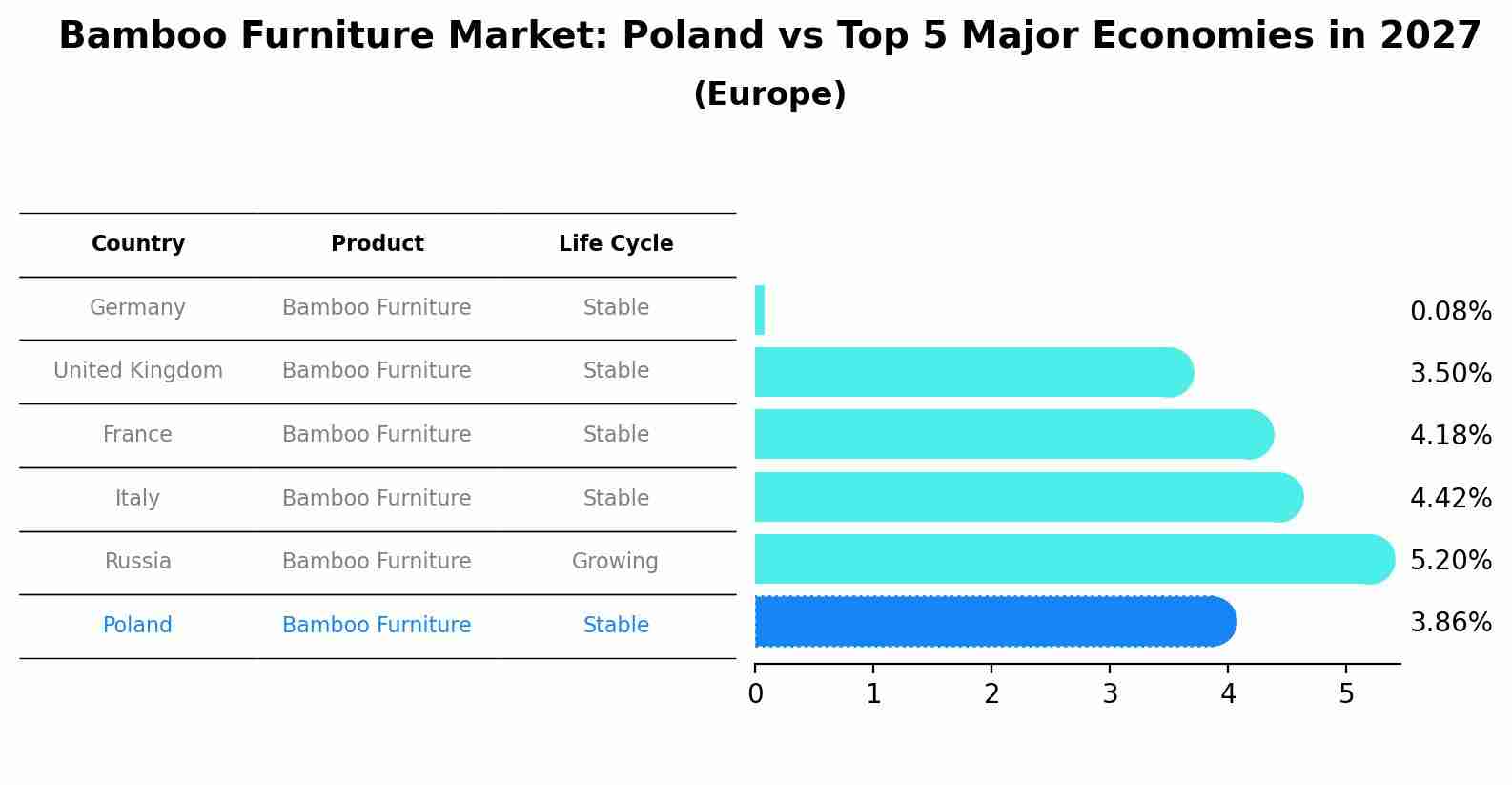 Bamboo Furniture Market: Poland vs Top 5 Major Economies in 2027
(Europe)

| Country | Product | Life Cycle |
|---|---|---|
| Germany | Bamboo Furniture | Stable |
| United Kingdom | Bamboo Furniture | Stable |
| France | Bamboo Furniture | Stable |
| Italy | Bamboo Furniture | Stable |
| Russia | Bamboo Furniture | Growing |
| Poland | Bamboo Furniture | Stable |

0.08%
3.50%
4.18%
4.42%
5.20%
3.86%

0 1 2 3 4 5